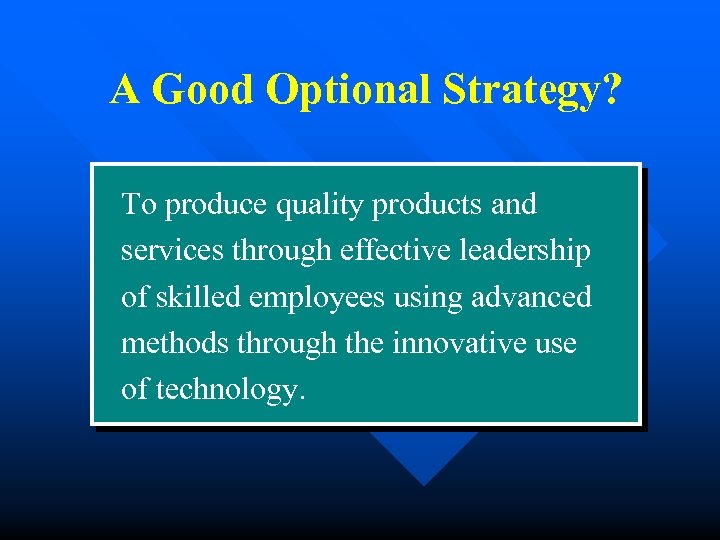 A Good Optional Strategy?

To produce quality products and services through effective leadership of skilled employees using advanced methods through the innovative use of technology.